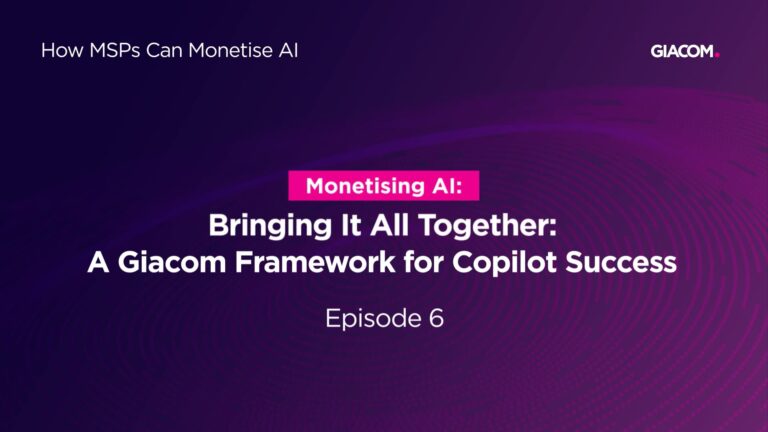 How MSPs Can Monetise AI

GIACOM.

Monetising AI:

Bringing It All Together:
A Giacom Framework for Copilot Success

Episode 6